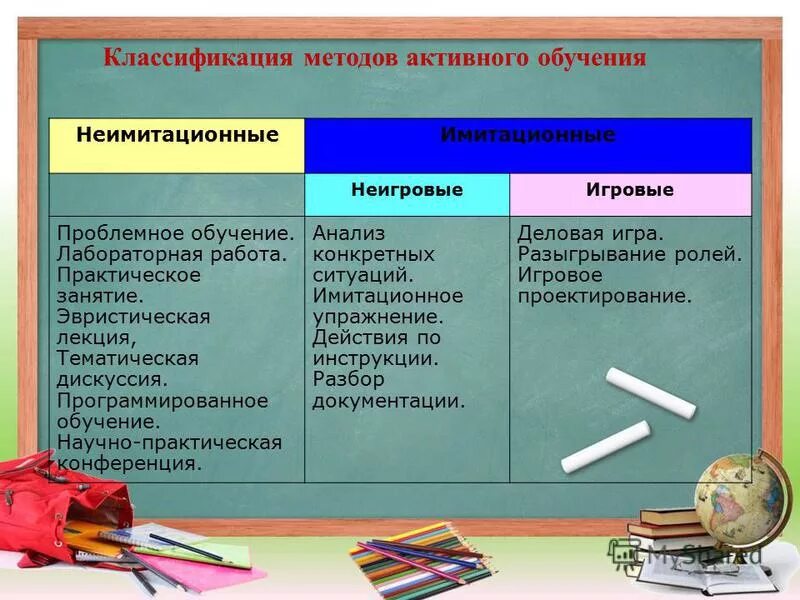 Классификация методов активного обучения

| Неимитационные | Имитационные | |
|---|---|---|
| | Неигровые | Игровые |
| Проблемное обучение. Лабораторная работа. Практическое занятие. Эвристическая лекция, Тематическая дискуссия. Программированное обучение. Научно-практическая конференция. | Анализ конкретных ситуаций. Имитационное упражнение. Действия по инструкции. Разбор документации. | Деловая игра. Разыгрывание ролей. Игровое проектирование. |

MyShared